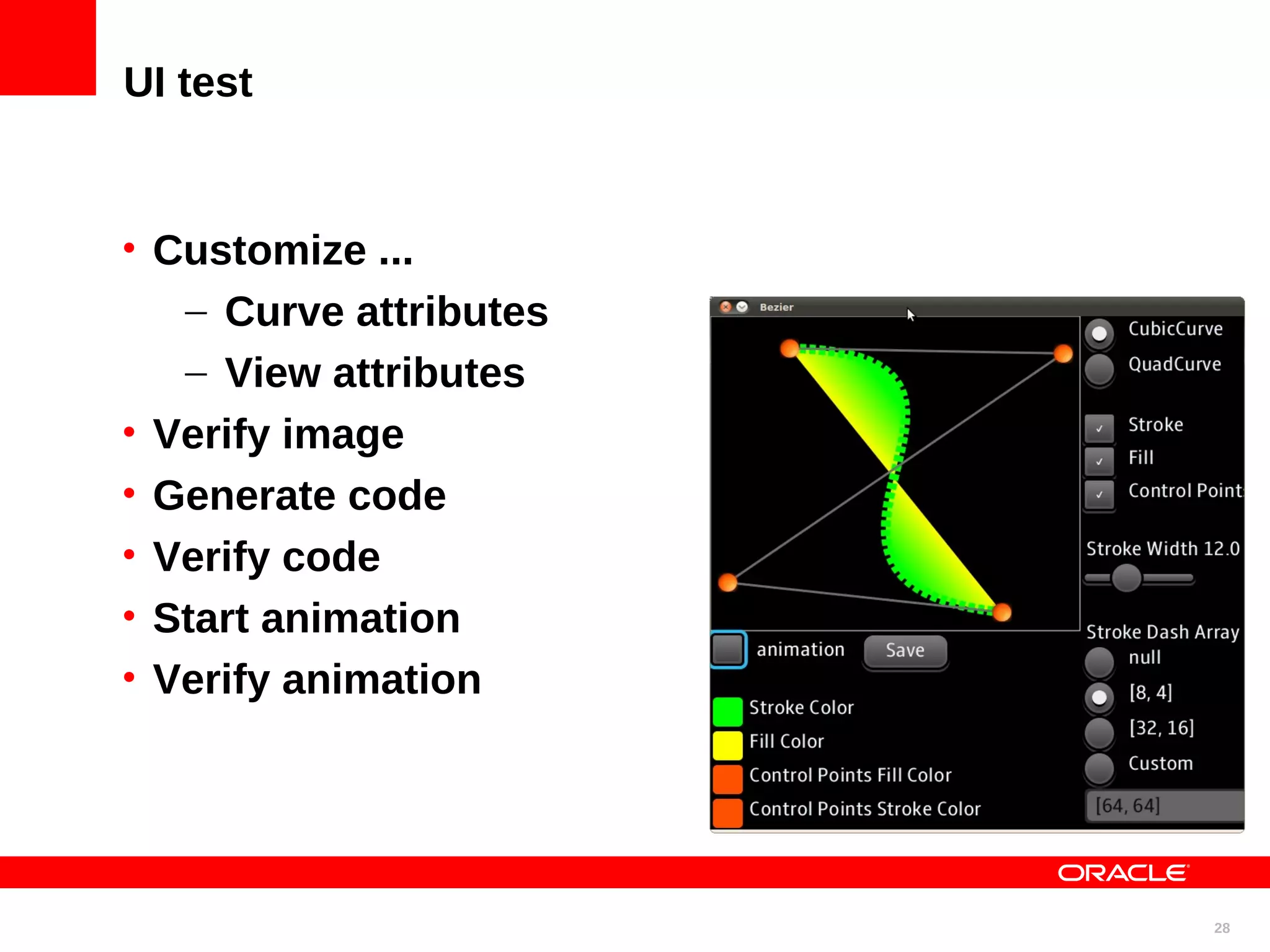 UI test

• Customize ...
– Curve attributes
– View attributes
• Verify image
• Generate code
• Verify code
• Start animation
• Verify animation

Bezier

CubicCurve
QuadCurve
Stroke
Fill
Control Point
Stroke Width 12.0
Stroke Dash Array
null
[8, 4]
[32, 16]
Custom
[64, 64]

animation
Save
Stroke Color
Fill Color
Control Points Fill Color
Control Points Stroke Color

ORACLE

28